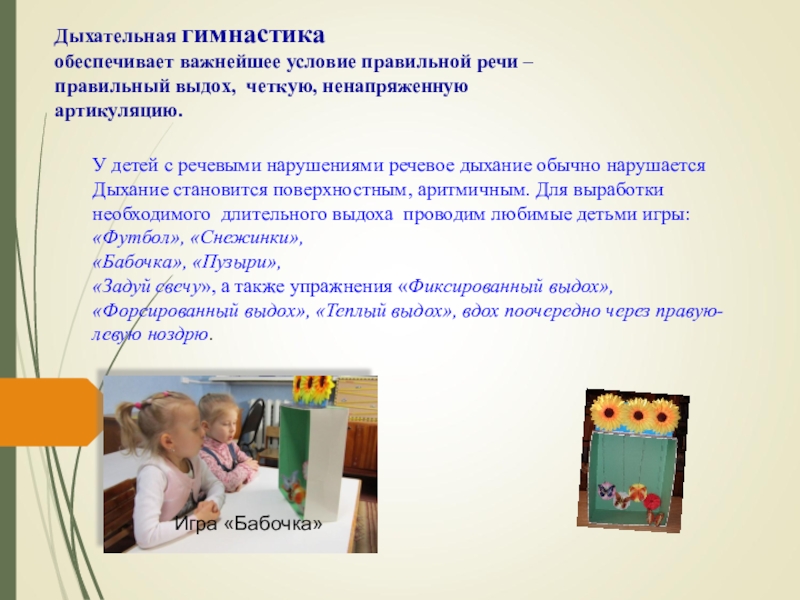 Дыхательная гимнастика
обеспечивает важнейшее условие правильной речи – правильный выдох, четкую, ненапряженную артикуляцию.

У детей с речевыми нарушениями речевое дыхание обычно нарушается Дыхание становится поверхностным, аритмичным. Для выработки необходимого длительного выдоха проводим любимые детьми игры: «Футбол», «Снежинки», «Бабочка», «Пузыри», «Задуй свечу», а также упражнения «Фиксированный выдох», «Форсированный выдох», «Теплый выдох», вдох поочередно через правую-левую ноздрю.

Игра «Бабочка»